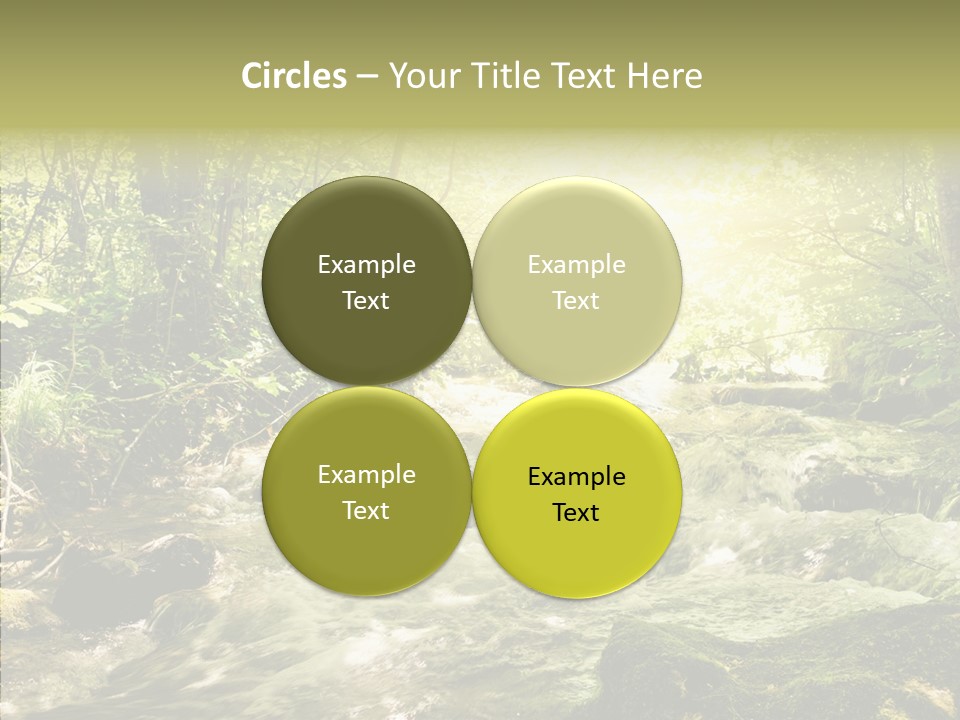 Circles – Your Title Text Here

Example Text

Example Text

Example Text

Example Text